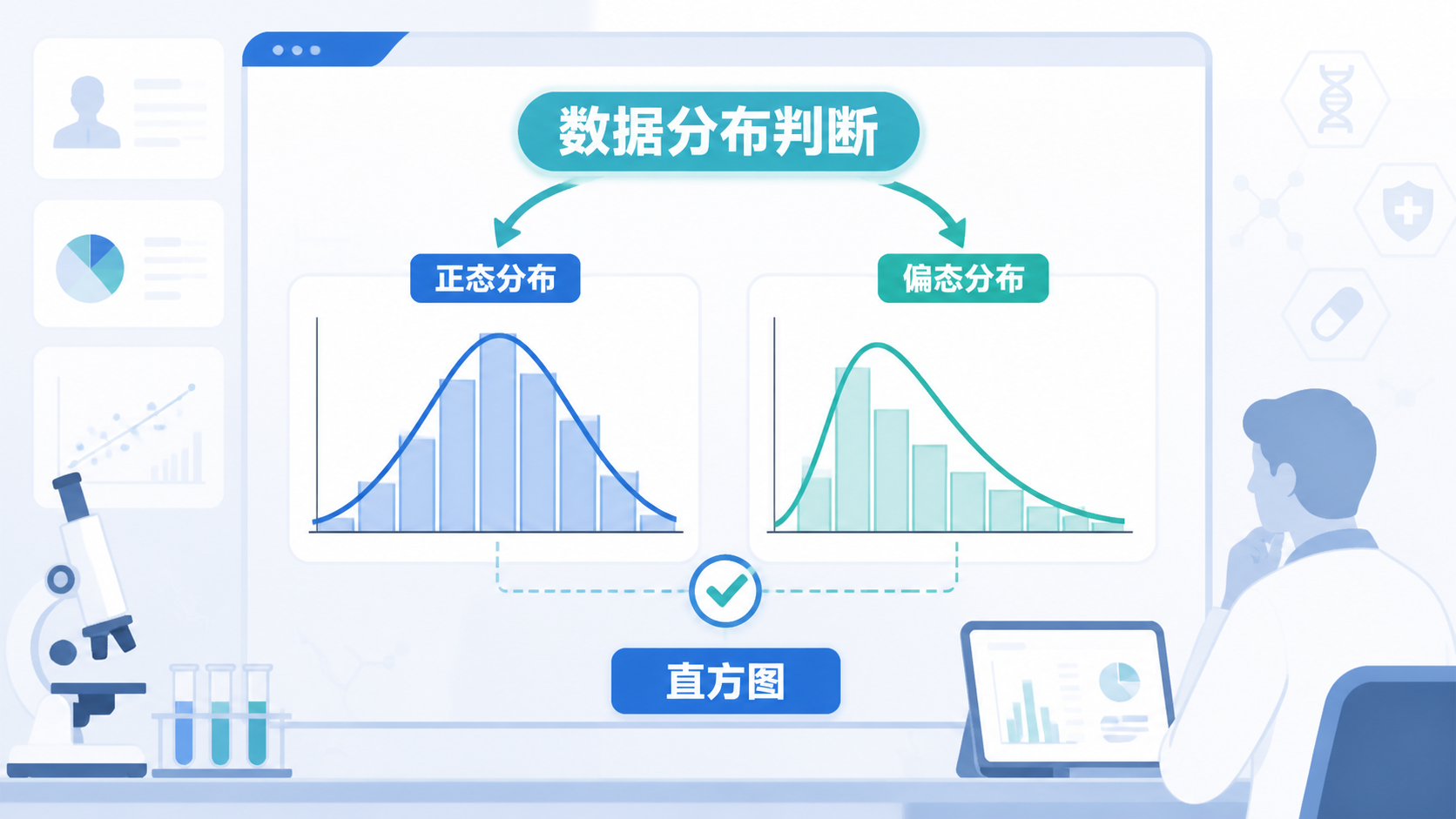 数据分布判断

正态分布

偏态分布

直方图